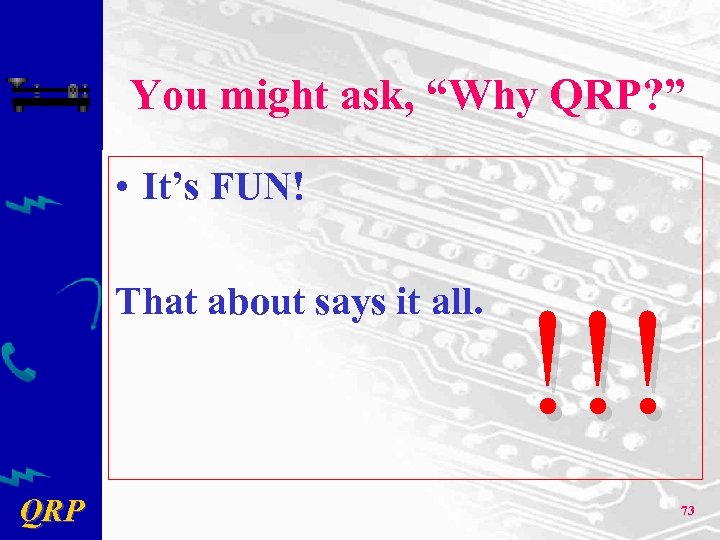 You might ask, “Why QRP?”

• It’s FUN!

That about says it all.

!!!

QRP

73